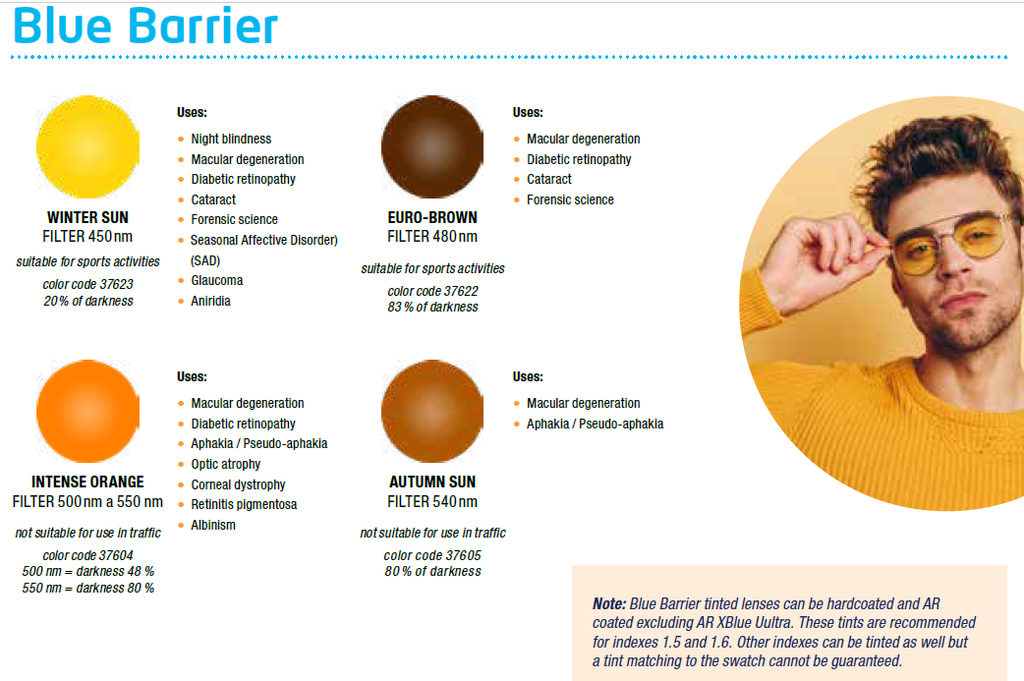 Blue Barrier

WINTER SUN
FILTER 450 nm

suitable for sports activities

color code 37623
20 % of darkness

Uses:
- Night blindness
- Macular degeneration
- Diabetic retinopathy
- Cataract
- Forensic science
- Seasonal Affective Disorder) (SAD)
- Glaucoma
- Aniridia

EURO-BROWN
FILTER 480 nm

suitable for sports activities

color code 37622
83 % of darkness

Uses:
- Macular degeneration
- Diabetic retinopathy
- Cataract
- Forensic science

INTENSE ORANGE
FILTER 500 nm a 550 nm

not suitable for use in traffic

color code 37604
500 nm = darkness 48 %
550 nm = darkness 80 %

Uses:
- Macular degeneration
- Diabetic retinopathy
- Aphakia / Pseudo-aphakia
- Optic atrophy
- Corneal dystrophy
- Retinitis pigmentosa
- Albinism

AUTUMN SUN
FILTER 540 nm

not suitable for use in traffic

color code 37605
80 % of darkness

Uses:
- Macular degeneration
- Aphakia / Pseudo-aphakia

Note: Blue Barrier tinted lenses can be hardcoated and AR coated excluding AR XBlue Uultra. These tints are recommended for indexes 1.5 and 1.6. Other indexes can be tinted as well but a tint matching to the swatch cannot be guaranteed.